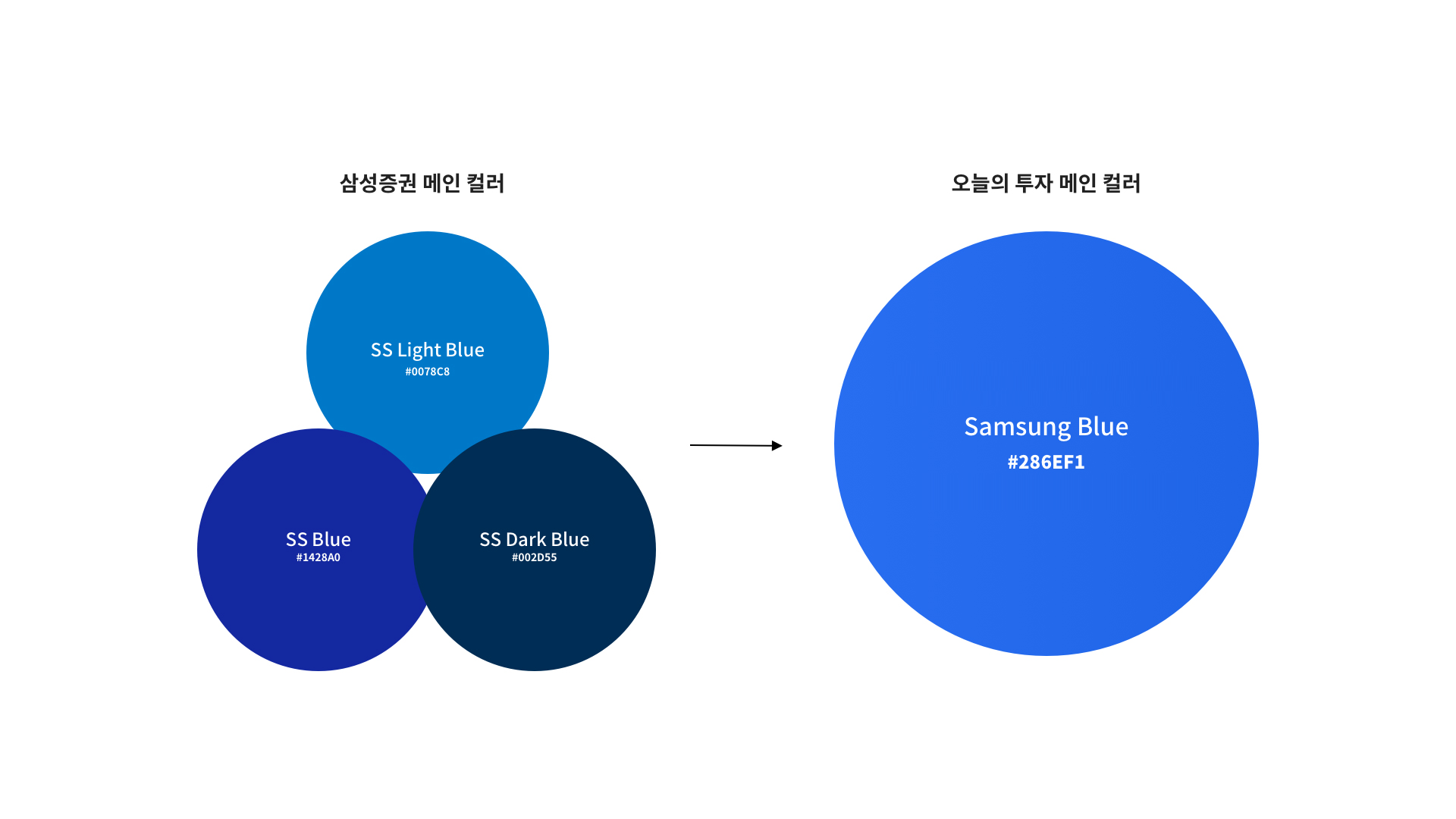 삼성증권 메인 컬러

SS Light Blue
#0078C8

SS Blue
#1428A0

SS Dark Blue
#002D55

오늘의 투자 메인 컬러

Samsung Blue
#286EF1